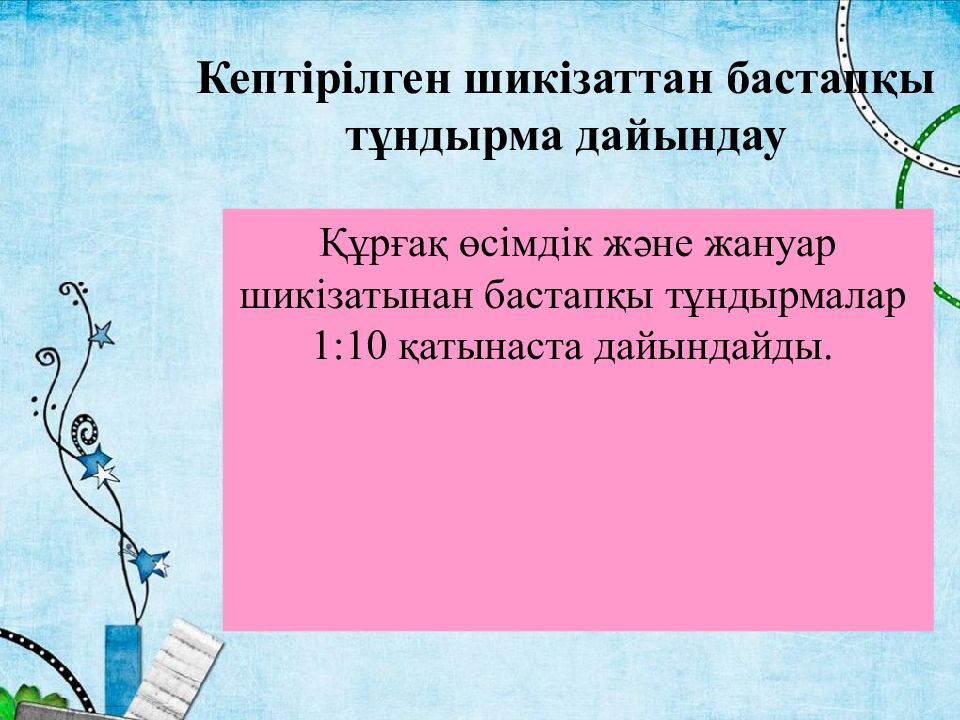 Кептірілген шикізаттан бастапқы тұндырма дайындау

Құрғақ өсімдік және жануар шикізатынан бастапқы тұндырмалар 1:10 қатынаста дайындайды.